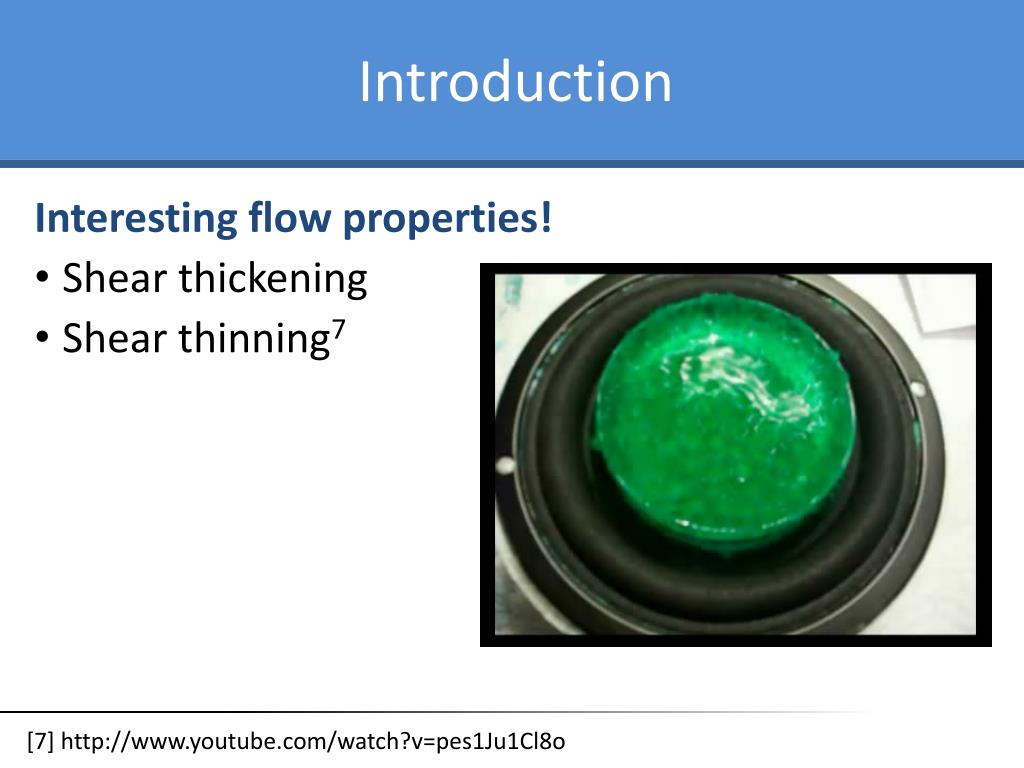 Introduction

Interesting flow properties!

• Shear thickening
• Shear thinning$^7$

[7] http://www.youtube.com/watch?v=pes1Ju1Cl8o